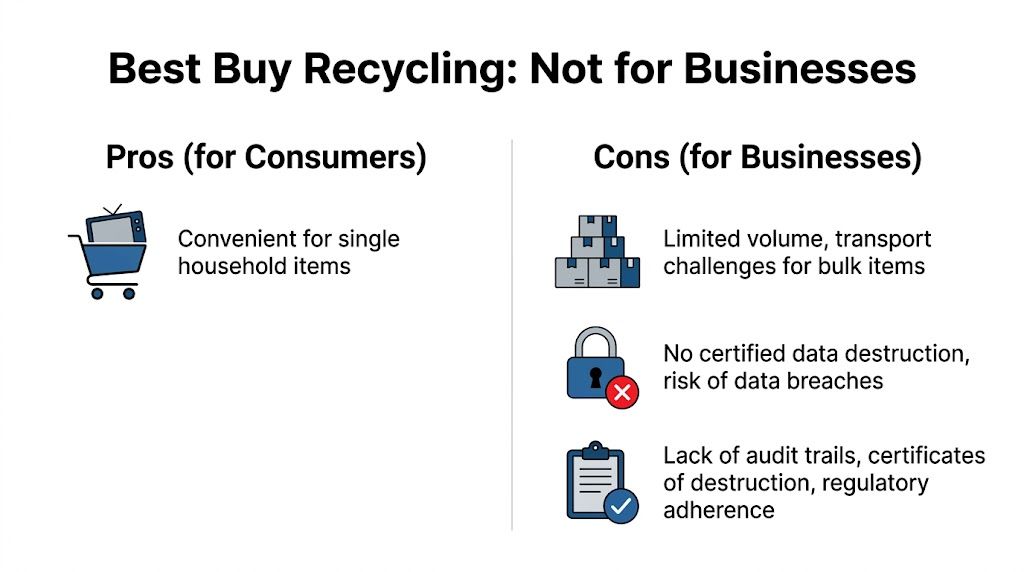 Best Buy Recycling: Not for Businesses

Pros (for Consumers)

Convenient for single household items

Cons (for Businesses)

Limited volume, transport challenges for bulk items

No certified data destruction, risk of data breaches

Lack of audit trails, certificates of destruction, regulatory adherence